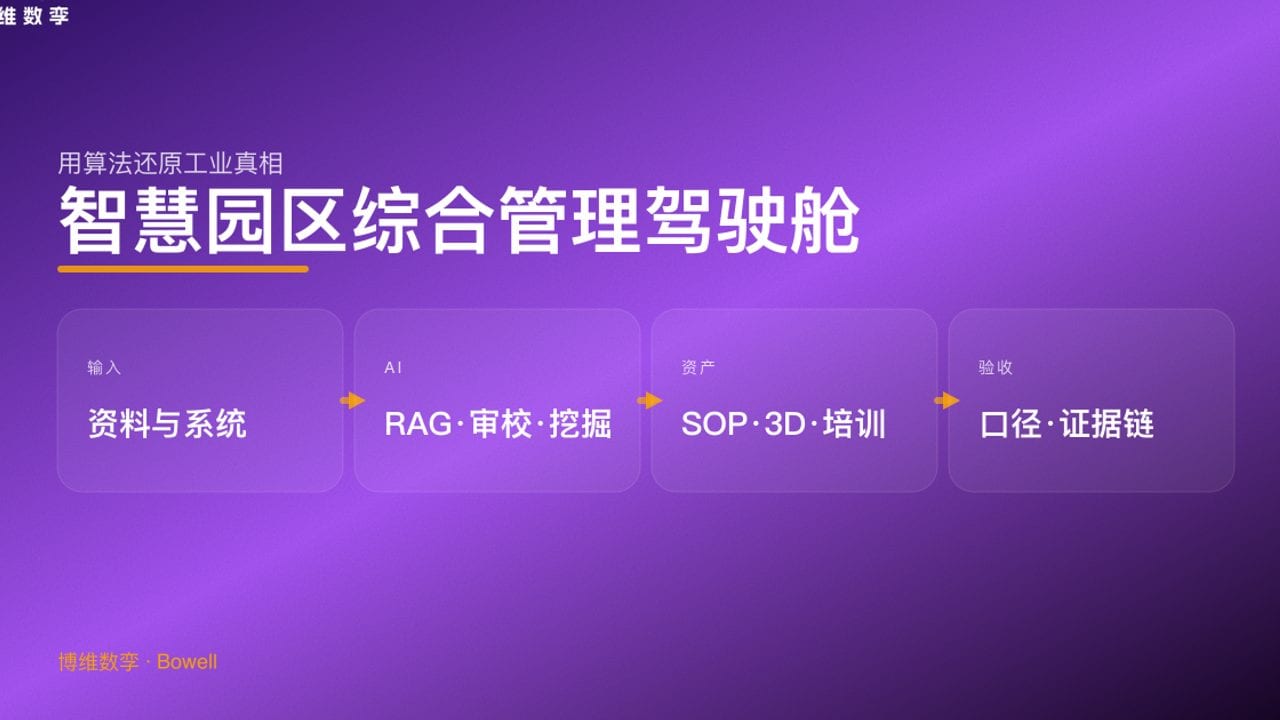 维数孪

用算法还原工业真相

智慧园区综合管理驾驶舱

输入
资料与系统

AI
RAG·审校·挖掘

资产
SOP·3D·培训

验收
口径·证据链

博维数孪 · Bowell